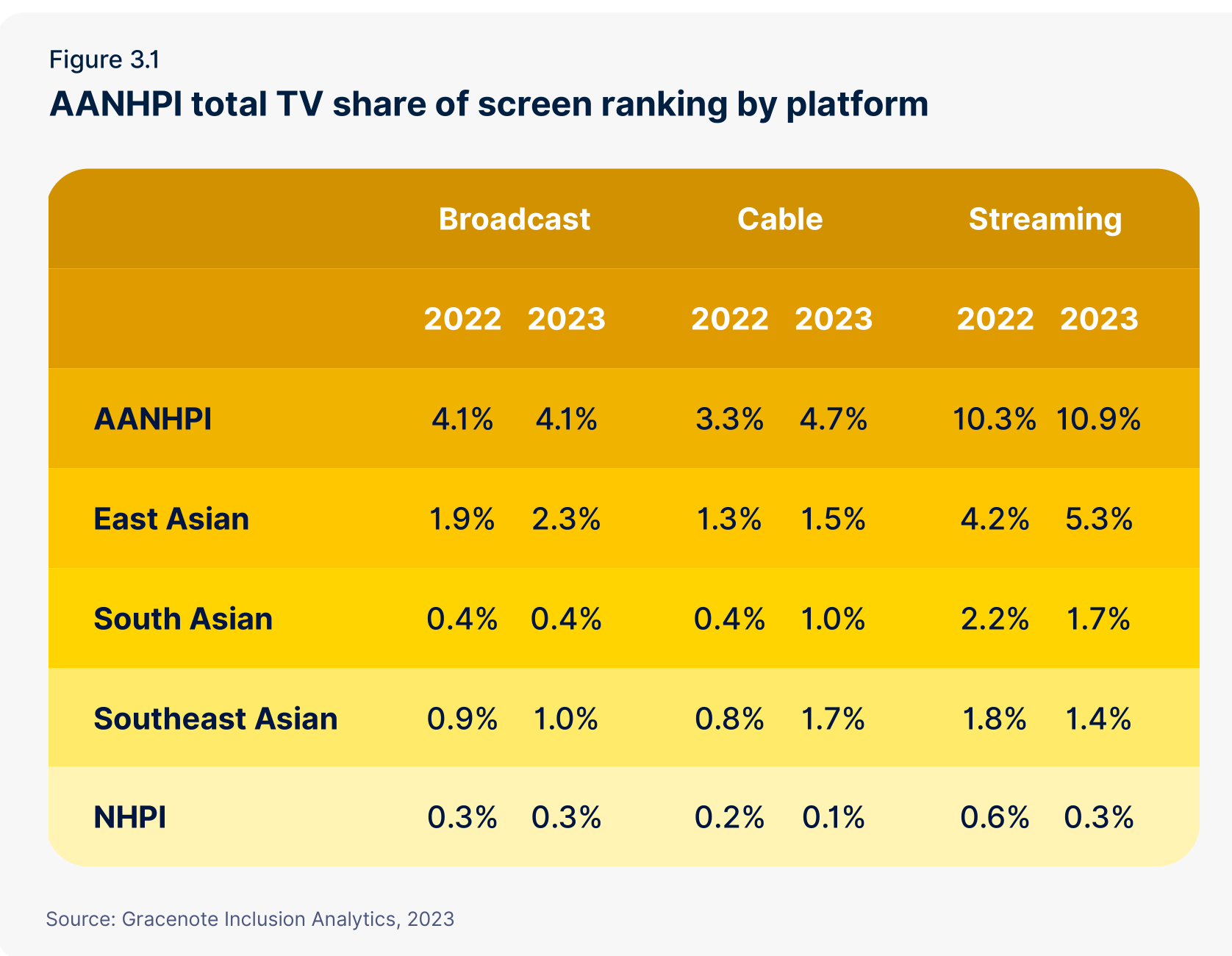 Figure 3.1

AANHPI total TV share of screen ranking by platform

| | Broadcast | | Cable | | Streaming | |
|---|---|---|---|---|---|---|
| | 2022 | 2023 | 2022 | 2023 | 2022 | 2023 |
| AANHPI | 4.1% | 4.1% | 3.3% | 4.7% | 10.3% | 10.9% |
| East Asian | 1.9% | 2.3% | 1.3% | 1.5% | 4.2% | 5.3% |
| South Asian | 0.4% | 0.4% | 0.4% | 1.0% | 2.2% | 1.7% |
| Southeast Asian | 0.9% | 1.0% | 0.8% | 1.7% | 1.8% | 1.4% |
| NHPI | 0.3% | 0.3% | 0.2% | 0.1% | 0.6% | 0.3% |

Source: Gracenote Inclusion Analytics, 2023